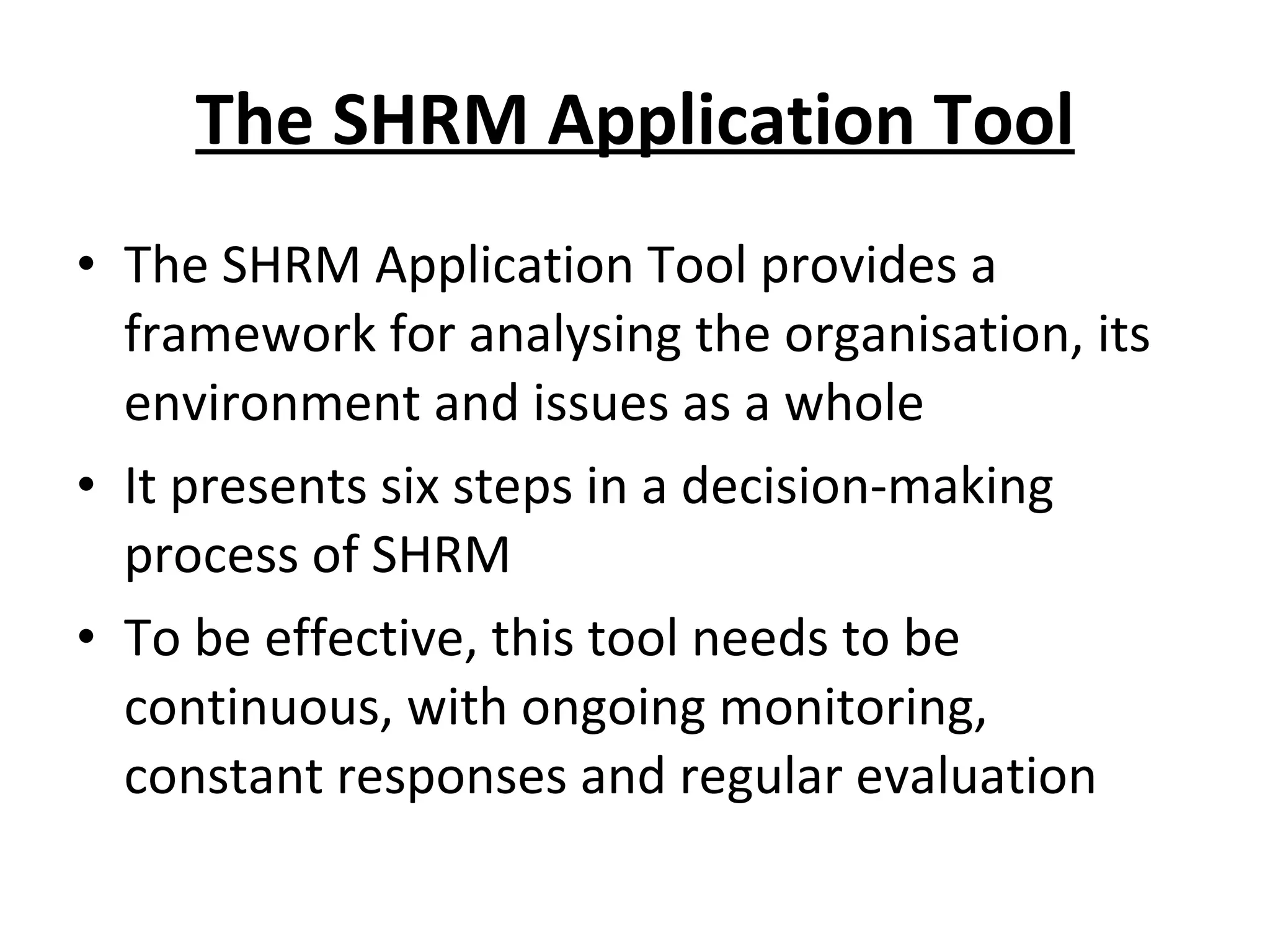 The SHRM Application Tool

• The SHRM Application Tool provides a framework for analysing the organisation, its environment and issues as a whole

• It presents six steps in a decision-making process of SHRM

• To be effective, this tool needs to be continuous, with ongoing monitoring, constant responses and regular evaluation